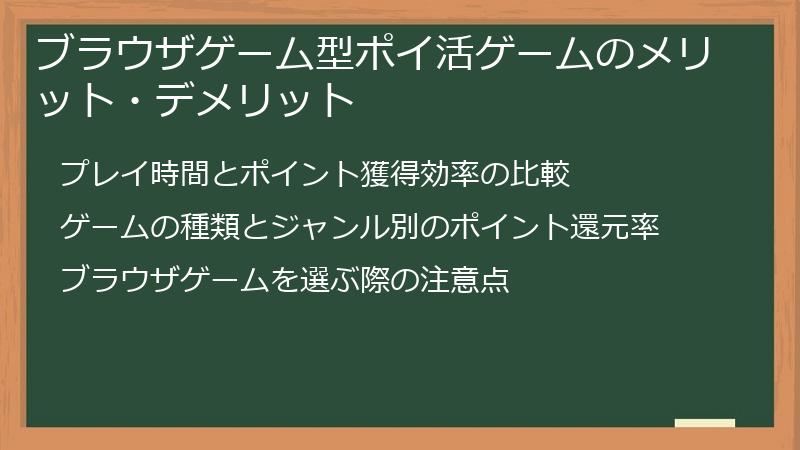 ブラウザゲーム型ポイ活ゲームのメリット・デメリット

プレイ時間とポイント獲得効率の比較

ゲームの種類とジャンル別のポイント還元率

ブラウザゲームを選ぶ際の注意点